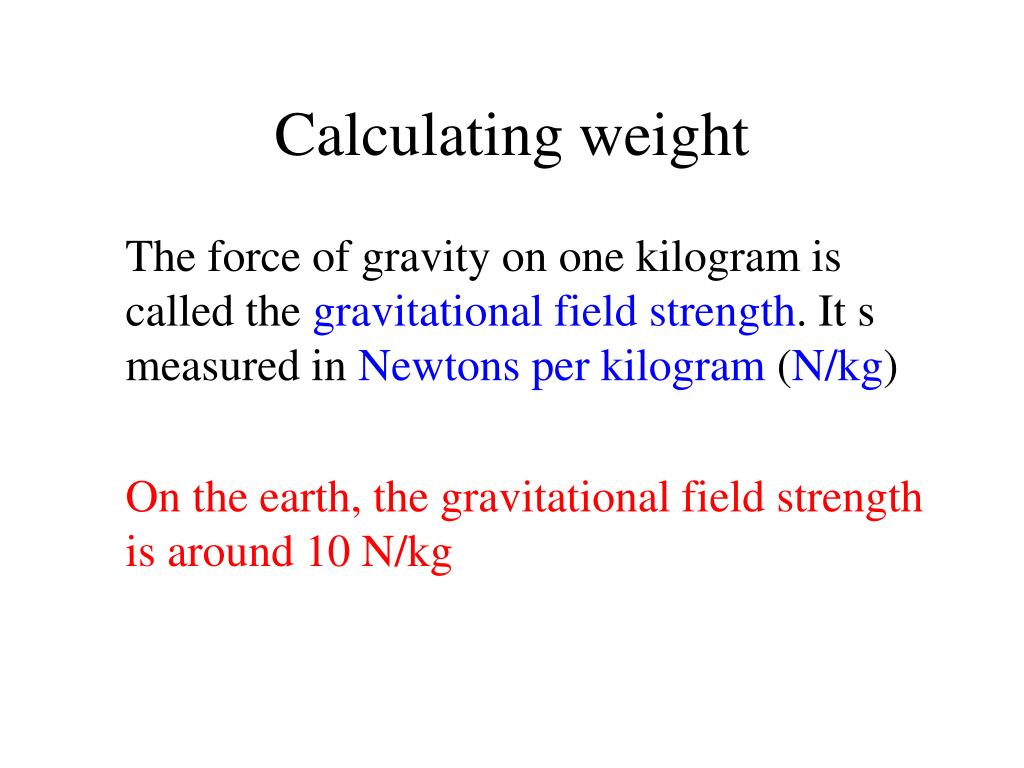 Calculating weight

The force of gravity on one kilogram is called the gravitational field strength. It s measured in Newtons per kilogram (N/kg)

On the earth, the gravitational field strength is around 10 N/kg